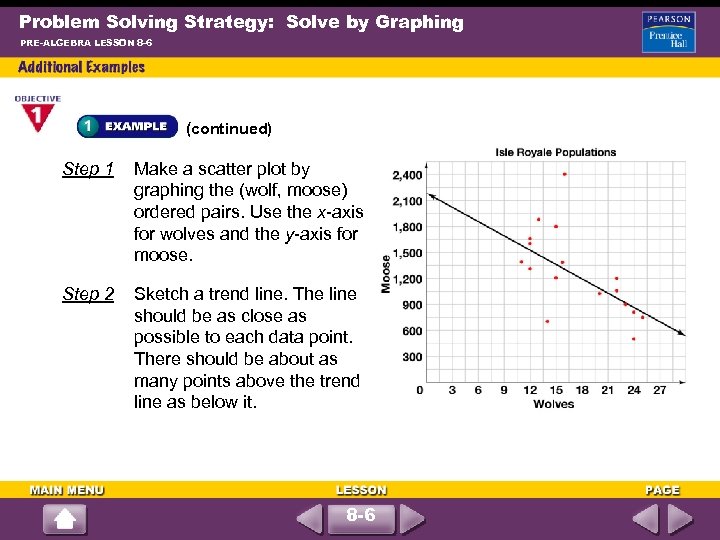 Problem Solving Strategy: Solve by Graphing

PRE-ALGEBRA LESSON 8-6

PEARSON Prentice Hall

Additional Examples

OBJECTIVE 1

1 EXAMPLE (continued)

Step 1 Make a scatter plot by graphing the (wolf, moose) ordered pairs. Use the $x$-axis for wolves and the $y$-axis for moose.

Step 2 Sketch a trend line. The line should be as close as possible to each data point. There should be about as many points above the trend line as below it.

Isle Royale Populations

Moose

2,400
2,100
1,800
1,500
1,200
900
600
300
0

3 6 9 12 15 18 21 24 27

Wolves

MAIN MENU

LESSON

8-6

PAGE